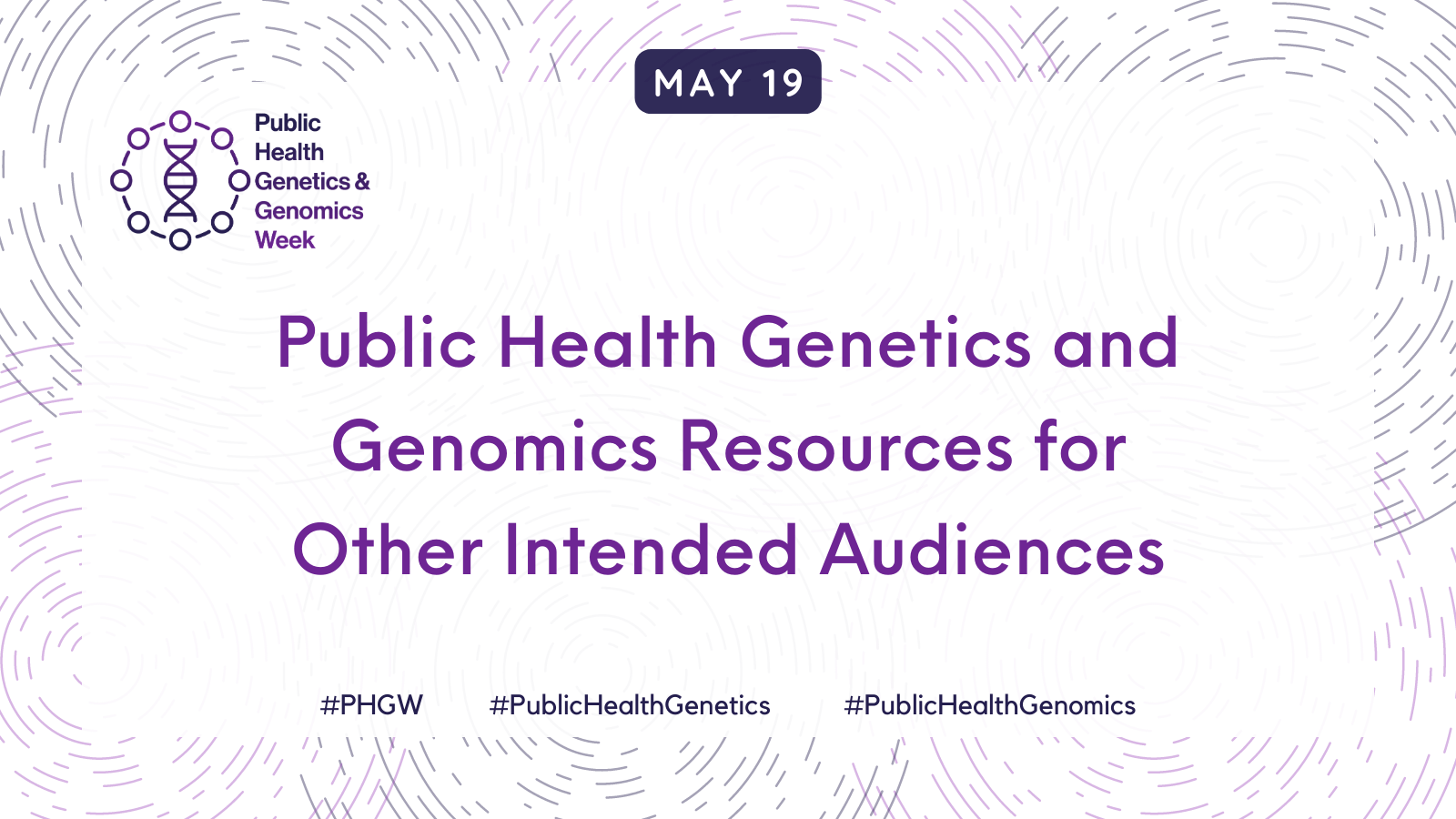 MAY 19

Public Health Genetics & Genomics Week

Public Health Genetics and Genomics Resources for Other Intended Audiences

#PHGW #PublicHealthGenetics #PublicHealthGenomics